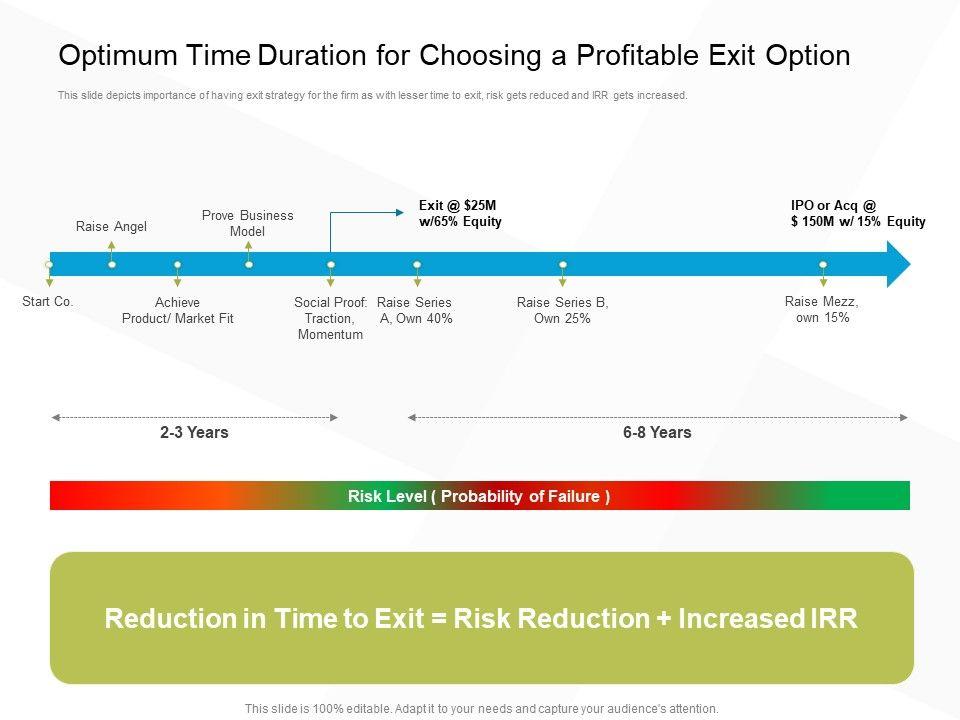 Optimum Time Duration for Choosing a Profitable Exit Option

This slide depicts importance of having exit strategy for the firm as with lesser time to exit, risk gets reduced and IRR gets increased.

Raise Angel

Prove Business Model

Exit @ $25M w/65% Equity

IPO or Acq @ $ 150M w/ 15% Equity

Start Co.

Achieve Product/ Market Fit

Social Proof: Traction, Momentum

Raise Series A, Own 40%

Raise Series B, Own 25%

Raise Mezz, own 15%

2-3 Years

6-8 Years

Risk Level ( Probability of Failure )

Reduction in Time to Exit = Risk Reduction + Increased IRR

This slide is 100% editable. Adapt it to your needs and capture your audience's attention.